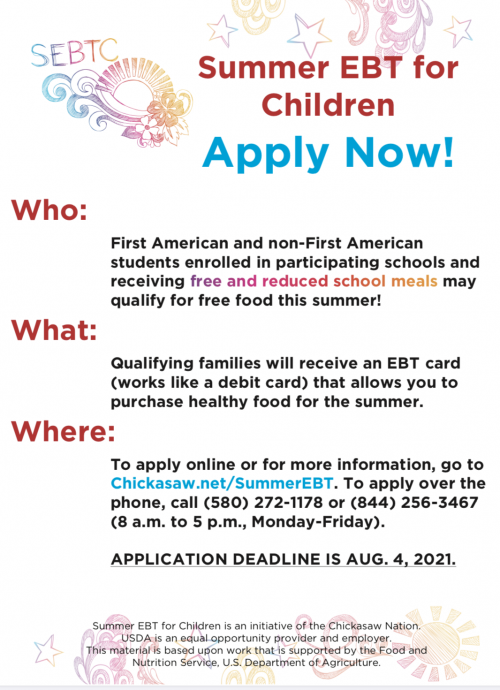 SEBTC

Summer EBT for Children

Apply Now!

Who:

First American and non-First American students enrolled in participating schools and receiving free and reduced school meals may qualify for free food this summer!

What:

Qualifying families will receive an EBT card (works like a debit card) that allows you to purchase healthy food for the summer.

Where:

To apply online or for more information, go to Chickasaw.net/SummerEBT. To apply over the phone, call (580) 272-1178 or (844) 256-3467 (8 a.m. to 5 p.m., Monday-Friday).

APPLICATION DEADLINE IS AUG. 4, 2021.

Summer EBT for Children is an initiative of the Chickasaw Nation. USDA is an equal opportunity provider and employer. This material is based upon work that is supported by the Food and Nutrition Service, U.S. Department of Agriculture.